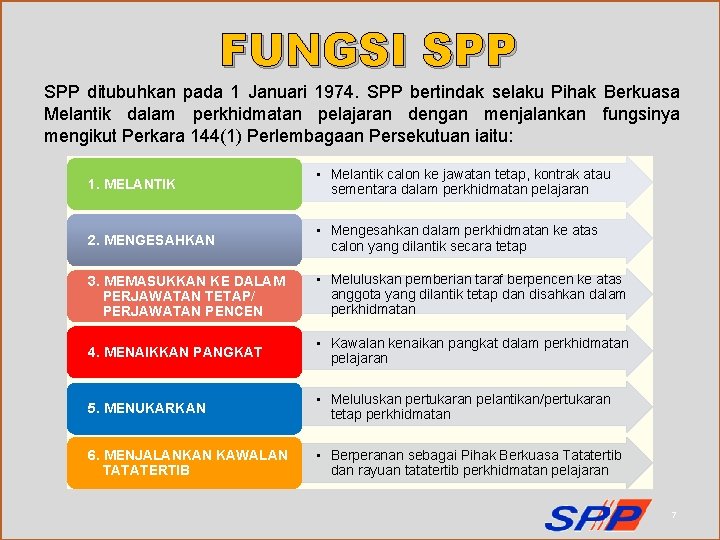 FUNGSI SPP

SPP ditubuhkan pada 1 Januari 1974. SPP bertindak selaku Pihak Berkuasa Melantik dalam perkhidmatan pelajaran dengan menjalankan fungsinya mengikut Perkara 144(1) Perlembagaan Persekutuan iaitu:

1. MELANTIK

▪ Melantik calon ke jawatan tetap, kontrak atau sementara dalam perkhidmatan pelajaran

2. MENGESAHKAN

▪ Mengesahkan dalam perkhidmatan ke atas calon yang dilantik secara tetap

3. MEMASUKKAN KE DALAM PERJAWATAN TETAP/ PERJAWATAN PENCEN

▪ Meluluskan pemberian taraf berpencen ke atas anggota yang dilantik tetap dan disahkan dalam perkhidmatan

4. MENAIKKAN PANGKAT

▪ Kawalan kenaikan pangkat dalam perkhidmatan pelajaran

5. MENUKARKAN

▪ Meluluskan pertukaran pelantikan/pertukaran tetap perkhidmatan

6. MENJALANKAN KAWALAN TATATERTIB

▪ Berperanan sebagai Pihak Berkuasa Tatatertib dan rayuan tatatertib perkhidmatan pelajaran

SPP

7